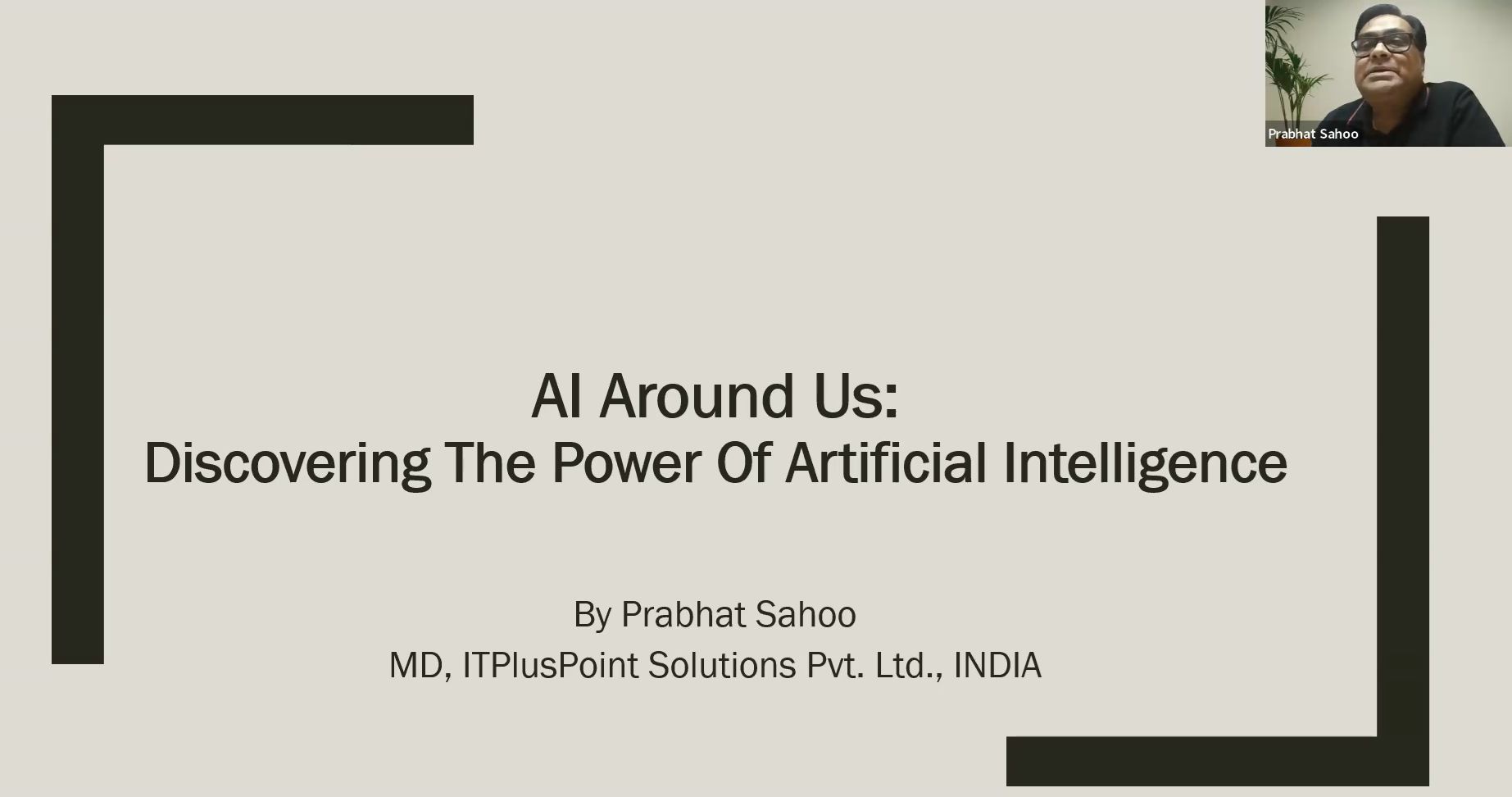 Prabhat Sahoo

AI Around Us:
Discovering The Power Of Artificial Intelligence

By Prabhat Sahoo
MD, ITPlusPoint Solutions Pvt. Ltd., INDIA